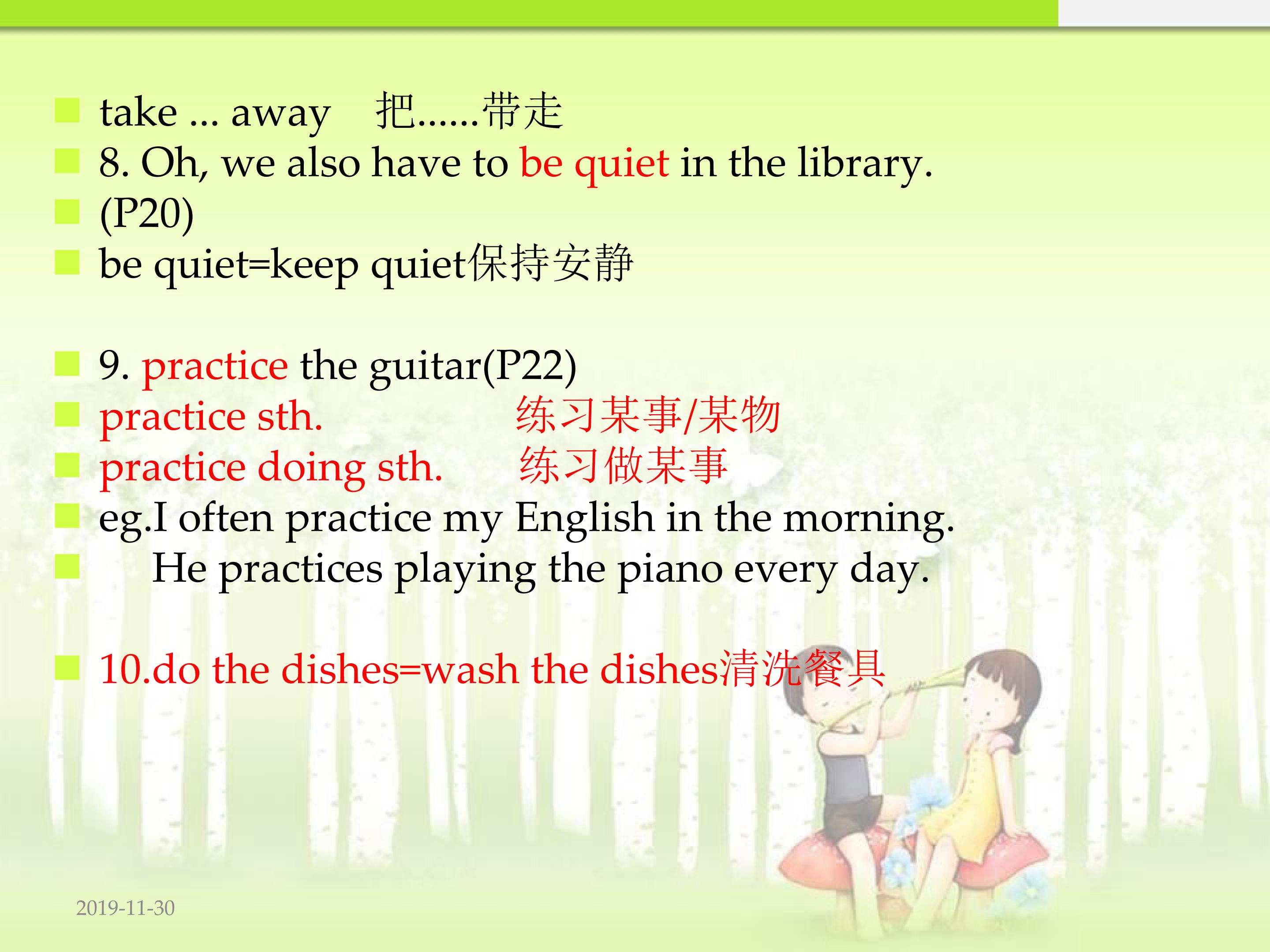 • take ... away 把......带走
• 8. Oh, we also have to be quiet in the library.
• (P20)
• be quiet=keep quiet保持安静

• 9. practice the guitar(P22)
• practice sth. 练习某事/某物
• practice doing sth. 练习做某事
• eg.I often practice my English in the morning.
• He practices playing the piano every day.

• 10.do the dishes=wash the dishes清洗餐具

2019-11-30